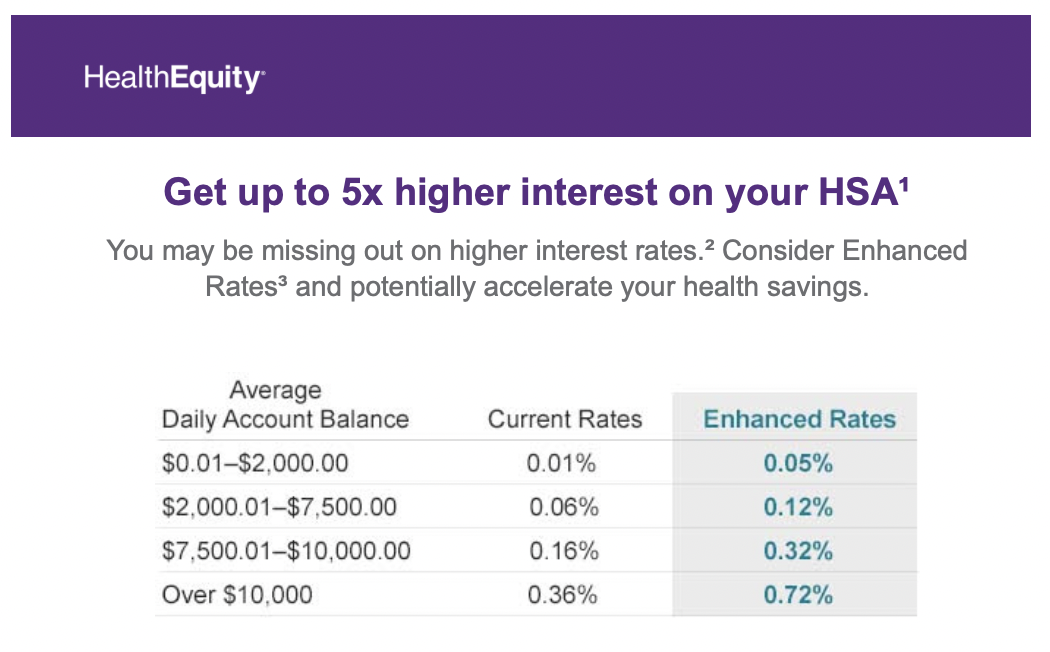 HealthEquity

Get up to 5x higher interest on your HSA¹

You may be missing out on higher interest rates.² Consider Enhanced Rates³ and potentially accelerate your health savings.

| Average Daily Account Balance | Current Rates | Enhanced Rates |
|---|---|---|
| \$0.01–\$2,000.00 | 0.01% | 0.05% |
| \$2,000.01–\$7,500.00 | 0.06% | 0.12% |
| \$7,500.01–\$10,000.00 | 0.16% | 0.32% |
| Over \$10,000 | 0.36% | 0.72% |